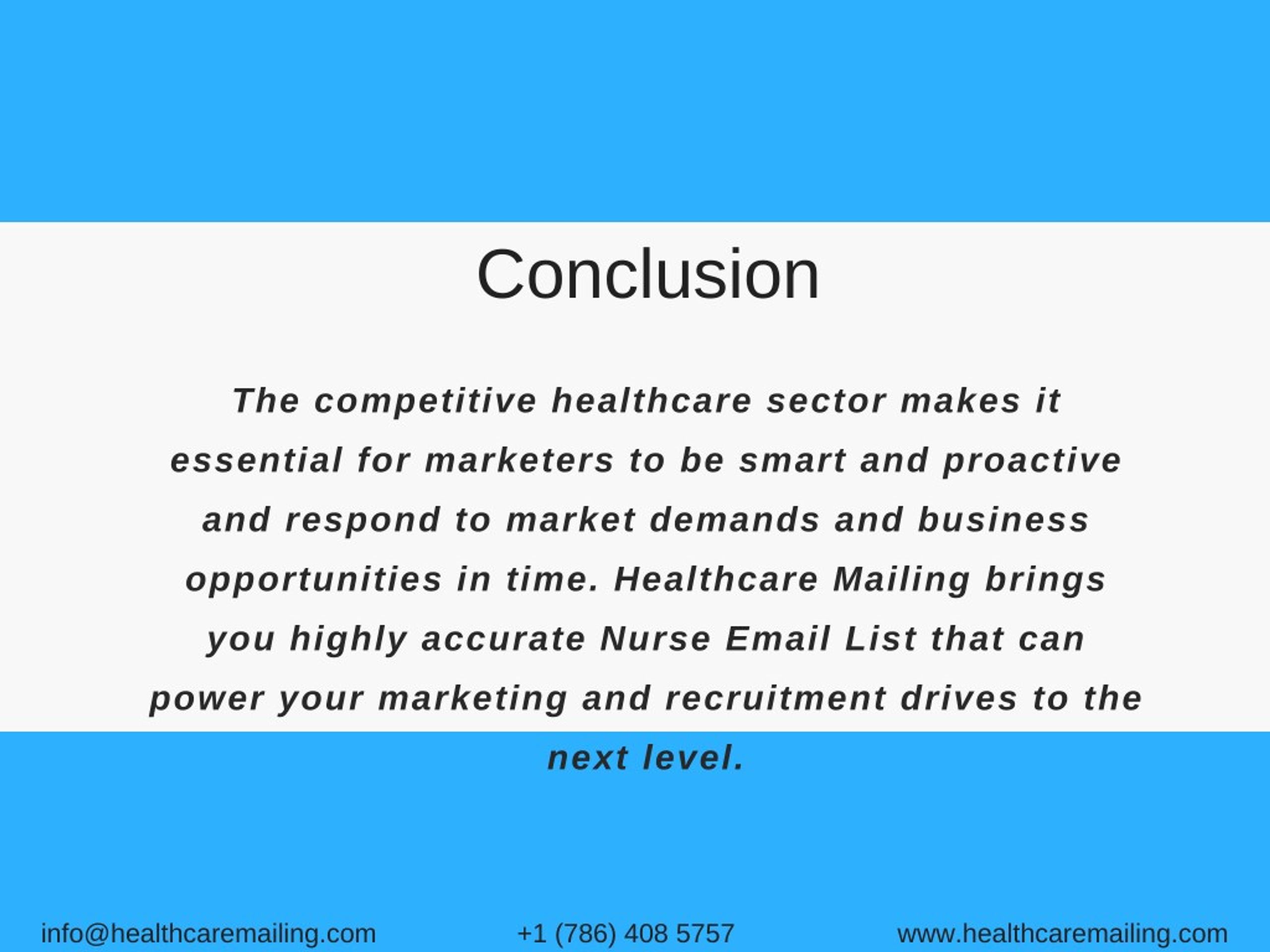 Conclusion

The competitive healthcare sector makes it essential for marketers to be smart and proactive and respond to market demands and business opportunities in time. Healthcare Mailing brings you highly accurate Nurse Email List that can power your marketing and recruitment drives to the next level.

info@healthcaremailing.com +1 (786) 408 5757 www.healthcaremailing.com